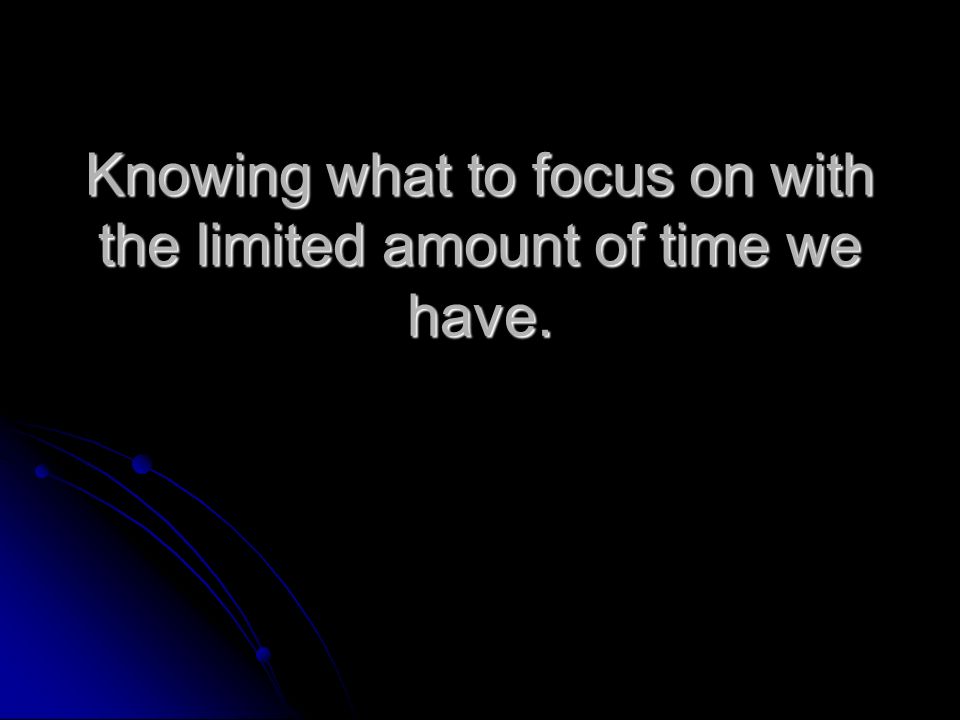 Knowing what to focus on with the limited amount of time we have.